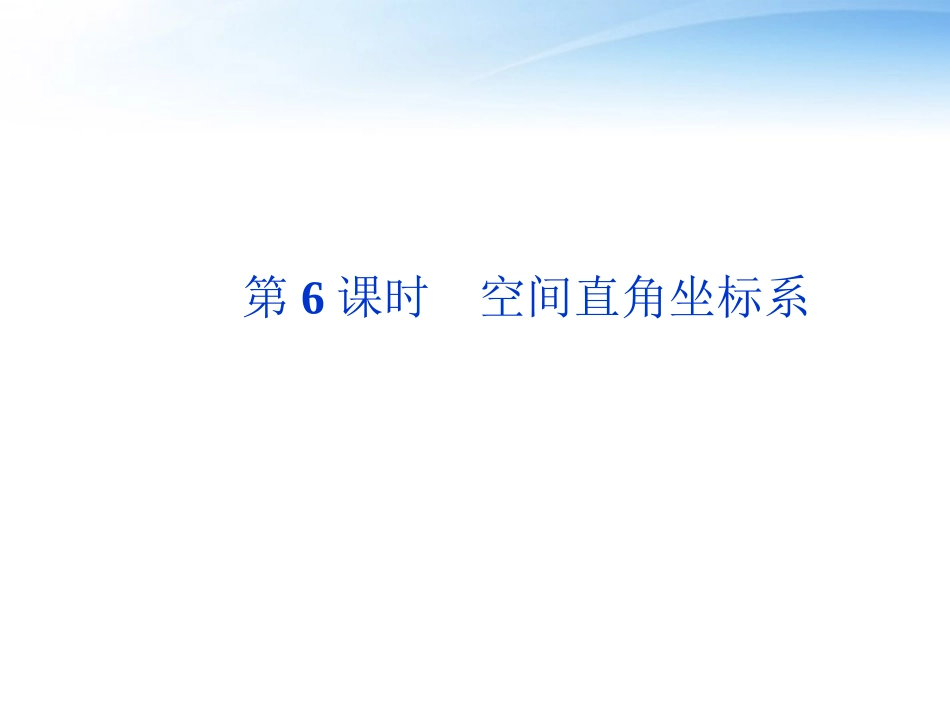 第 6 课时　空间直角坐标系